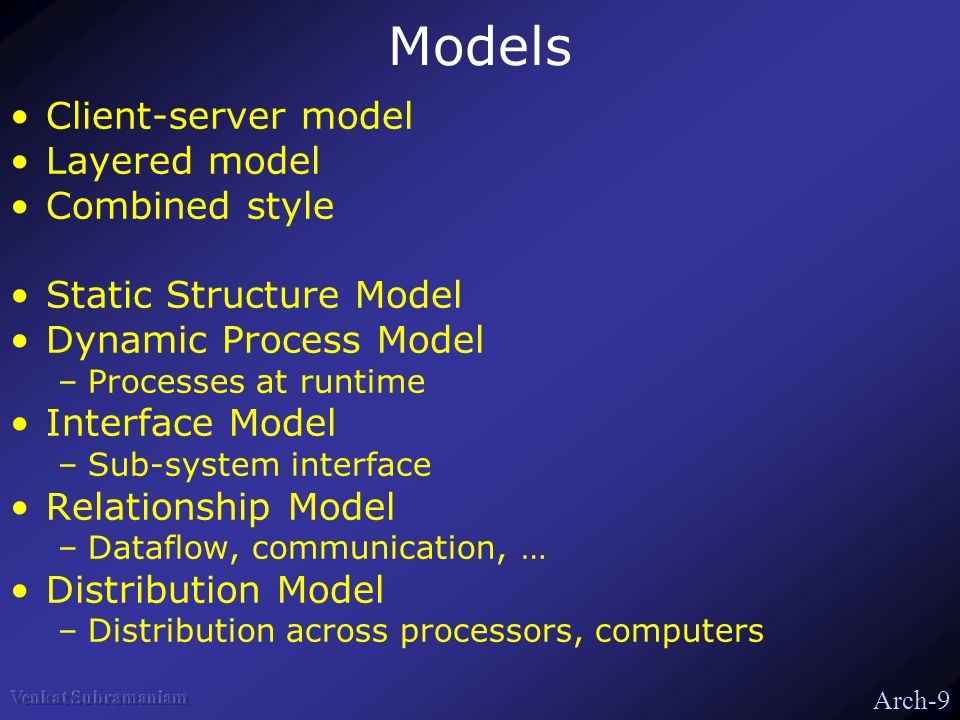 Models

• Client-server model
• Layered model
• Combined style

• Static Structure Model
• Dynamic Process Model
– Processes at runtime
• Interface Model
– Sub-system interface
• Relationship Model
– Dataflow, communication, …
• Distribution Model
– Distribution across processors, computers

Venkat Subramaniam

Arch-9